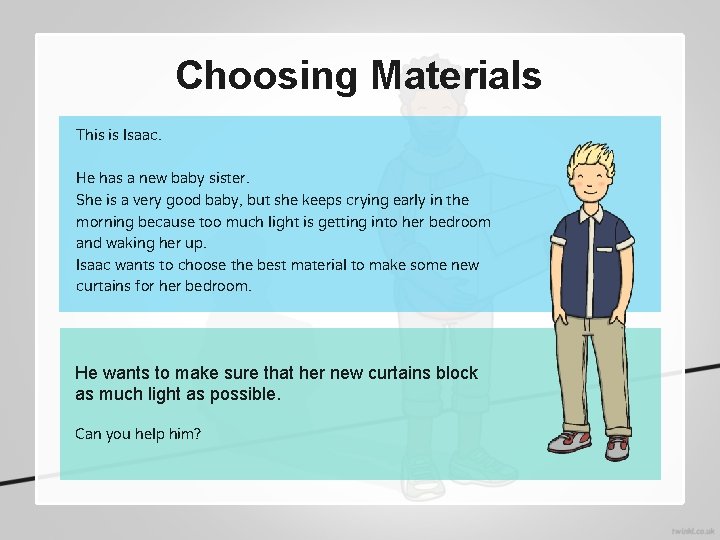 Choosing Materials

This is Isaac.

He has a new baby sister.
She is a very good baby, but she keeps crying early in the morning because too much light is getting into her bedroom and waking her up.
Isaac wants to choose the best material to make some new curtains for her bedroom.

He wants to make sure that her new curtains block as much light as possible.

Can you help him?

twinkl.co.uk